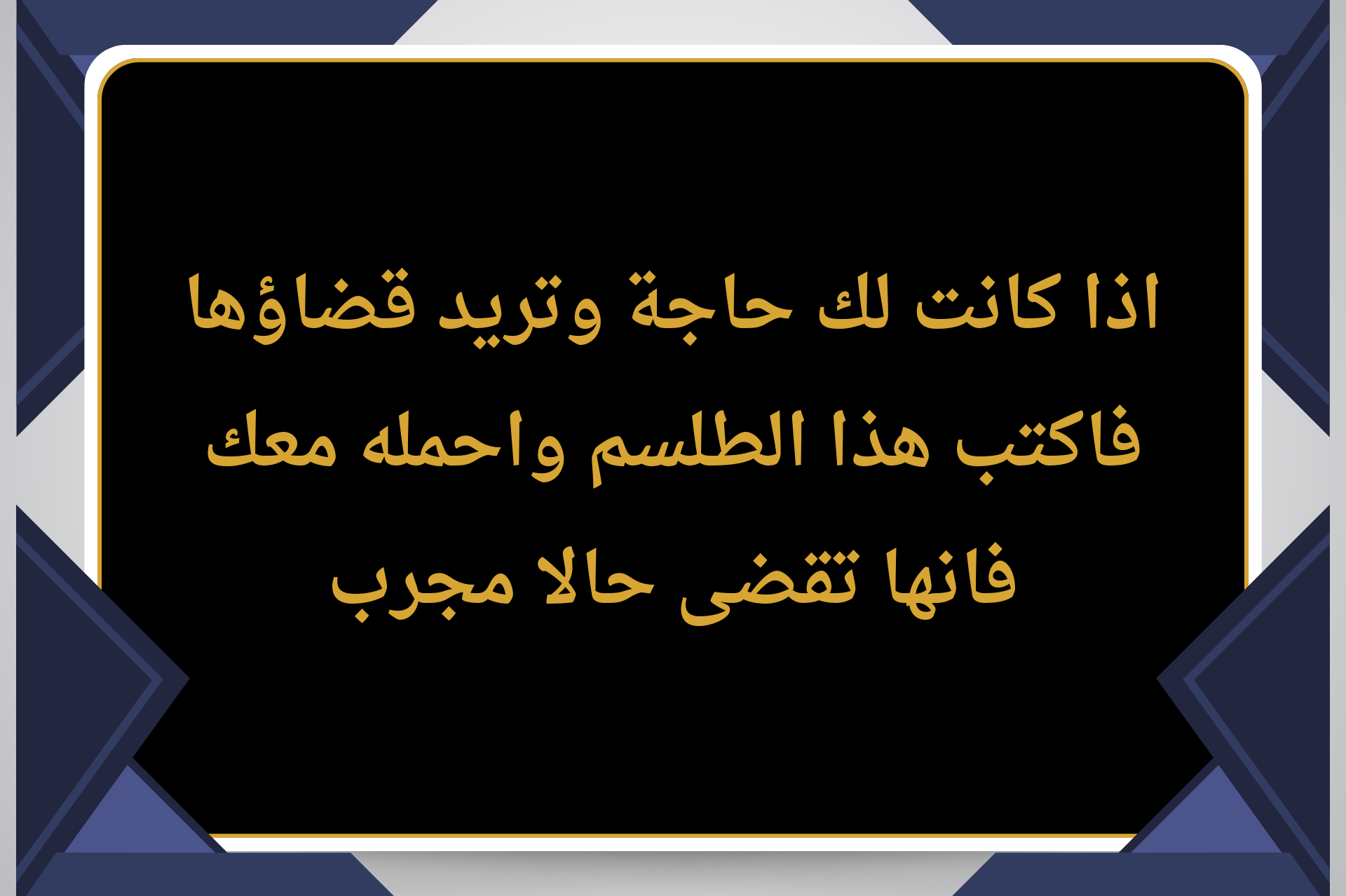 اذا كانت لك حاجة وتريد قضاؤها فاكتب هذا الطلسم واحمله معك فانها تقضى حالا مجرب